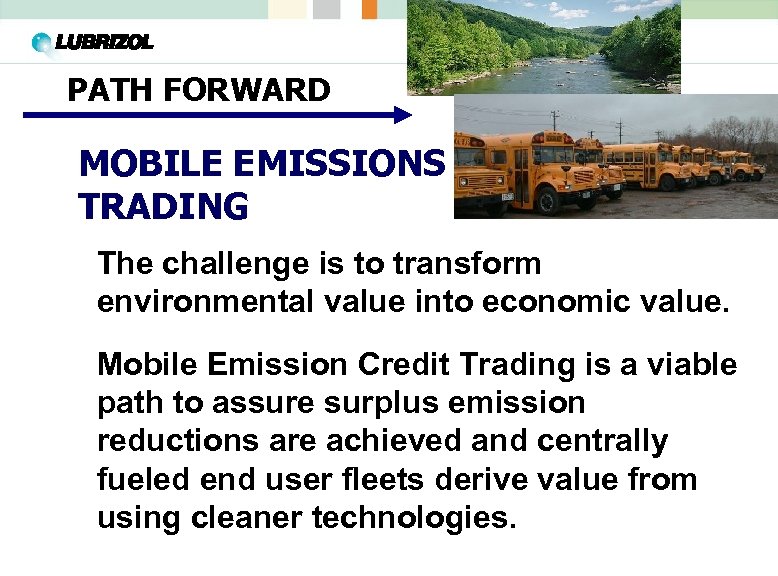 LUBRIZOL

PATH FORWARD

MOBILE EMISSIONS TRADING

The challenge is to transform environmental value into economic value.

Mobile Emission Credit Trading is a viable path to assure surplus emission reductions are achieved and centrally fueled end user fleets derive value from using cleaner technologies.